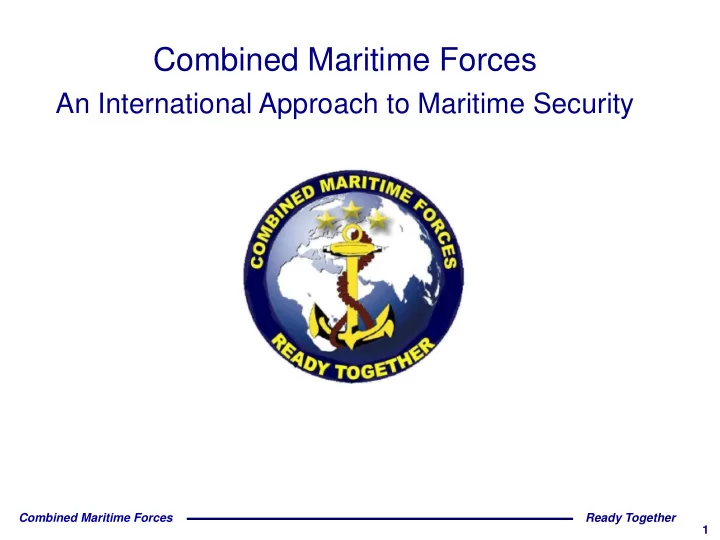 Combined Maritime Forces
An International Approach to Maritime Security

COMBINED MARITIME FORCES
READY TOGETHER

Combined Maritime Forces
Ready Together
1